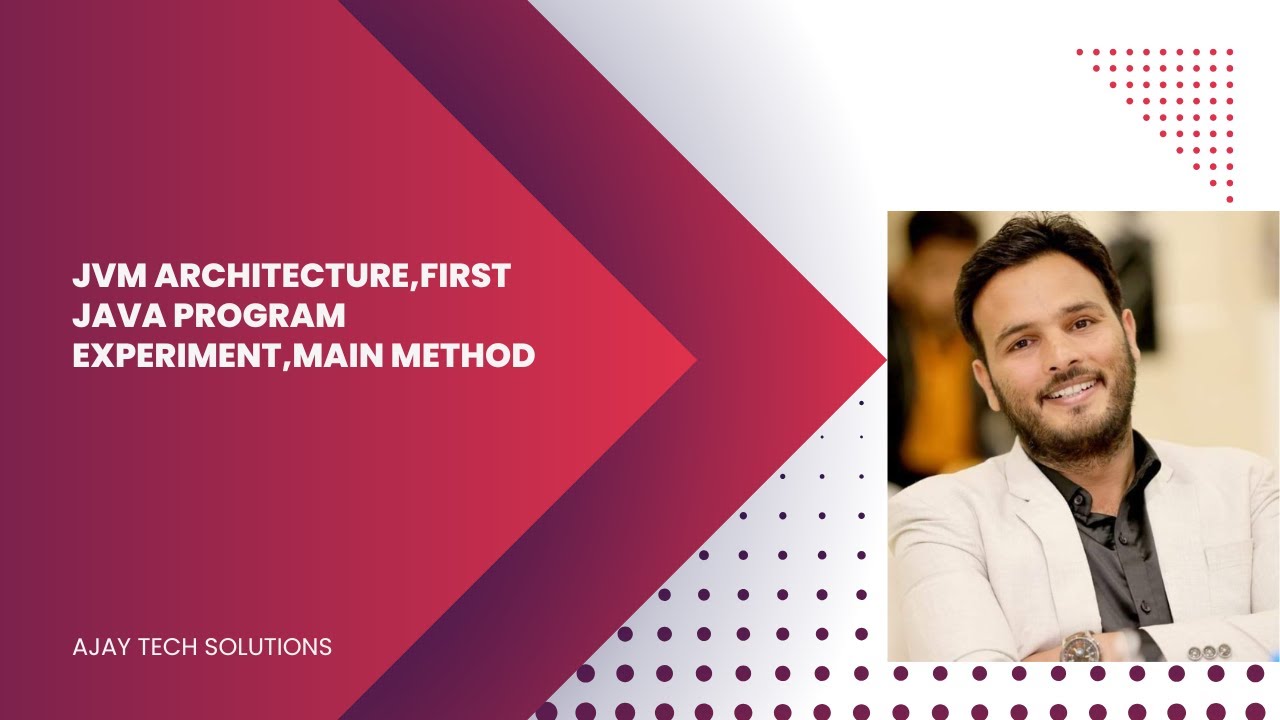 JVM ARCHITECTURE,FIRST JAVA PROGRAM EXPERIMENT,MAIN METHOD

AJAY TECH SOLUTIONS